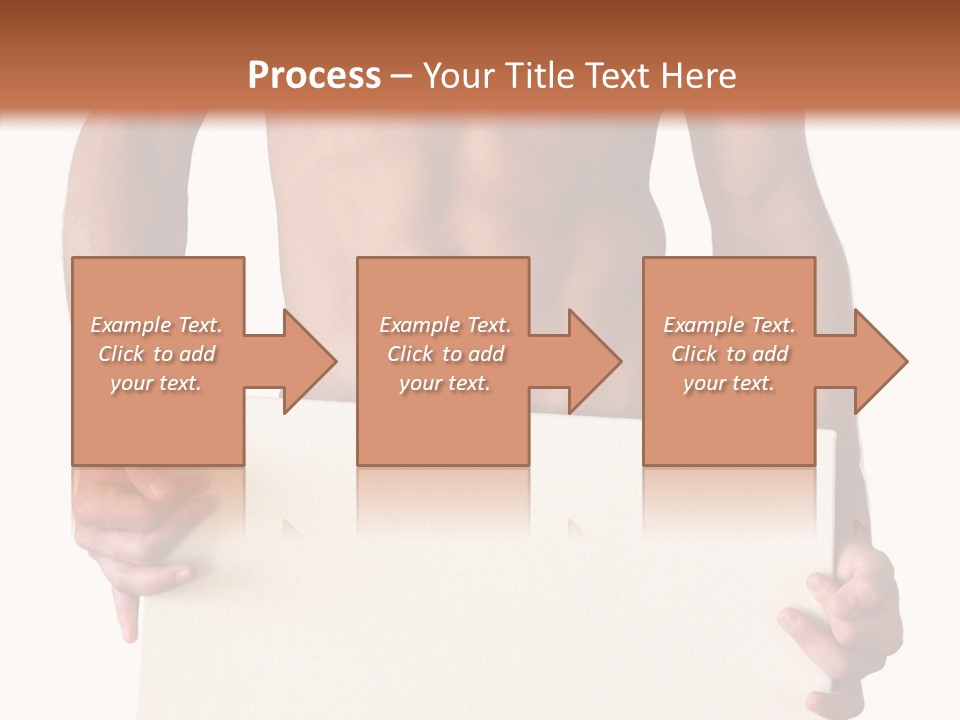 Process – Your Title Text Here

Example Text. Click to add your text.

Example Text. Click to add your text.

Example Text. Click to add your text.